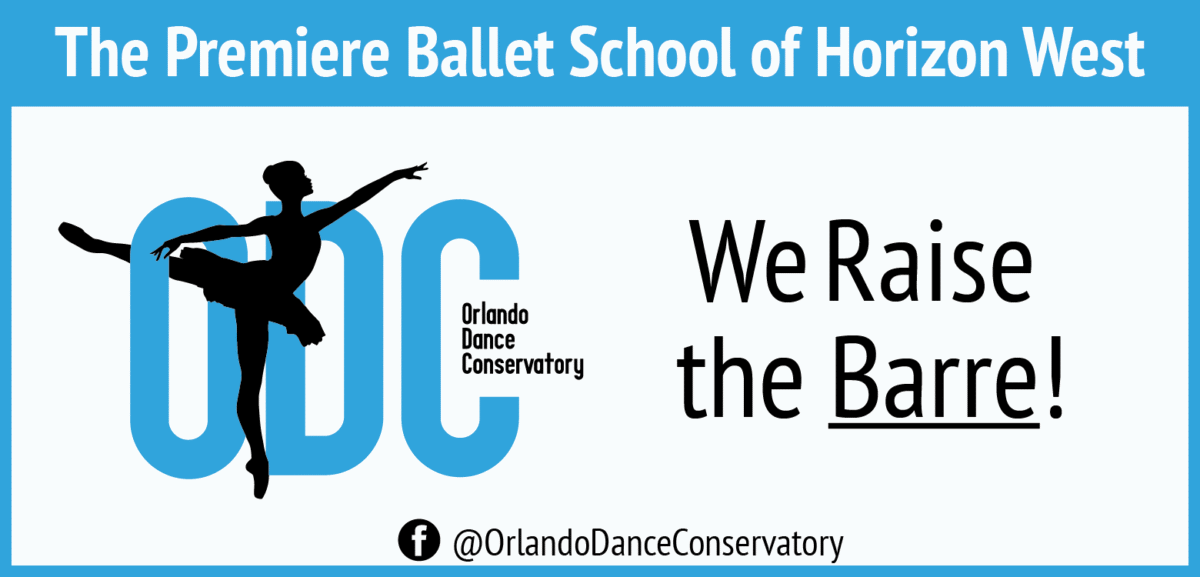 The Premiere Ballet School of Horizon West

ODC

Orlando Dance Conservatory

We Raise the Barre!

@OrlandoDanceConservatory